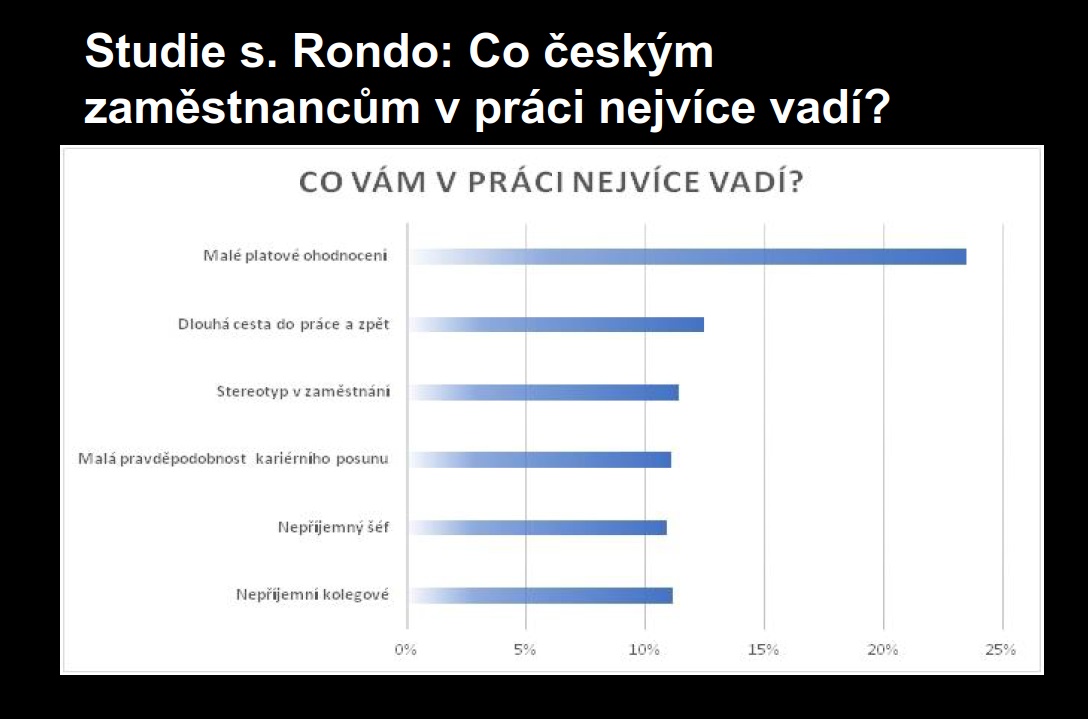 Studie s. Rondo: Co českým zaměstnancům v práci nejvíce vadí?

CO VÁM V PRÁCI NEJVÍCE VADÍ?

Malé platové ohodnocení

Dlouhá cesta do práce a zpět

Stereotyp v zaměstnání

Malá pravděpodobnost kariérního posunu

Nepříjemný šéf

Nepříjemní kolegové

0%
5%
10%
15%
20%
25%